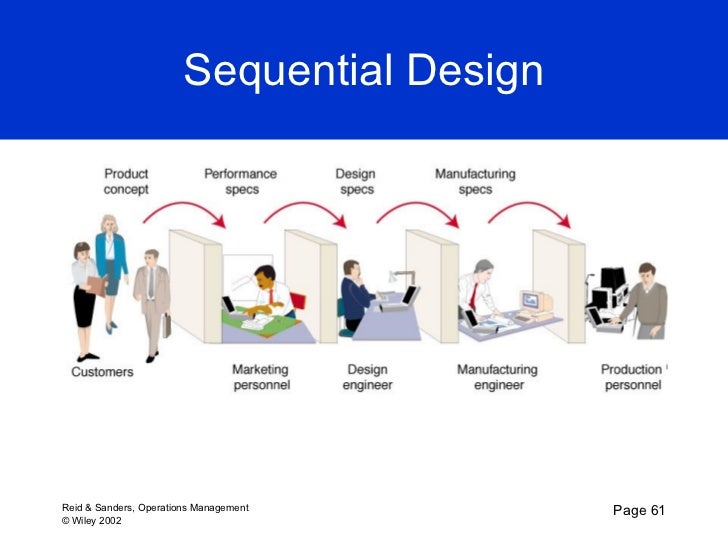 Sequential Design

Product concept

Performance specs

Design specs

Manufacturing specs

Customers

Marketing personnel

Design engineer

Manufacturing engineer

Production personnel

Reid & Sanders, Operations Management
© Wiley 2002

Page 61